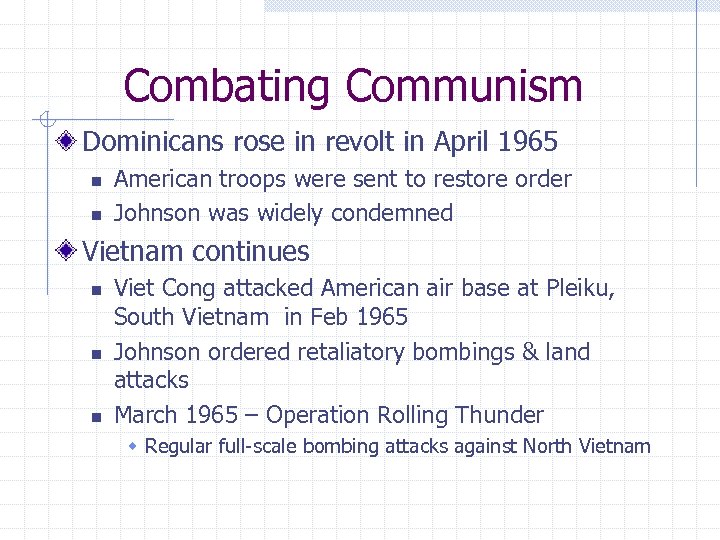 Combating Communism

Dominicans rose in revolt in April 1965

American troops were sent to restore order

Johnson was widely condemned

Vietnam continues

Viet Cong attacked American air base at Pleiku, South Vietnam in Feb 1965

Johnson ordered retaliatory bombings & land attacks

March 1965 – Operation Rolling Thunder

Regular full-scale bombing attacks against North Vietnam